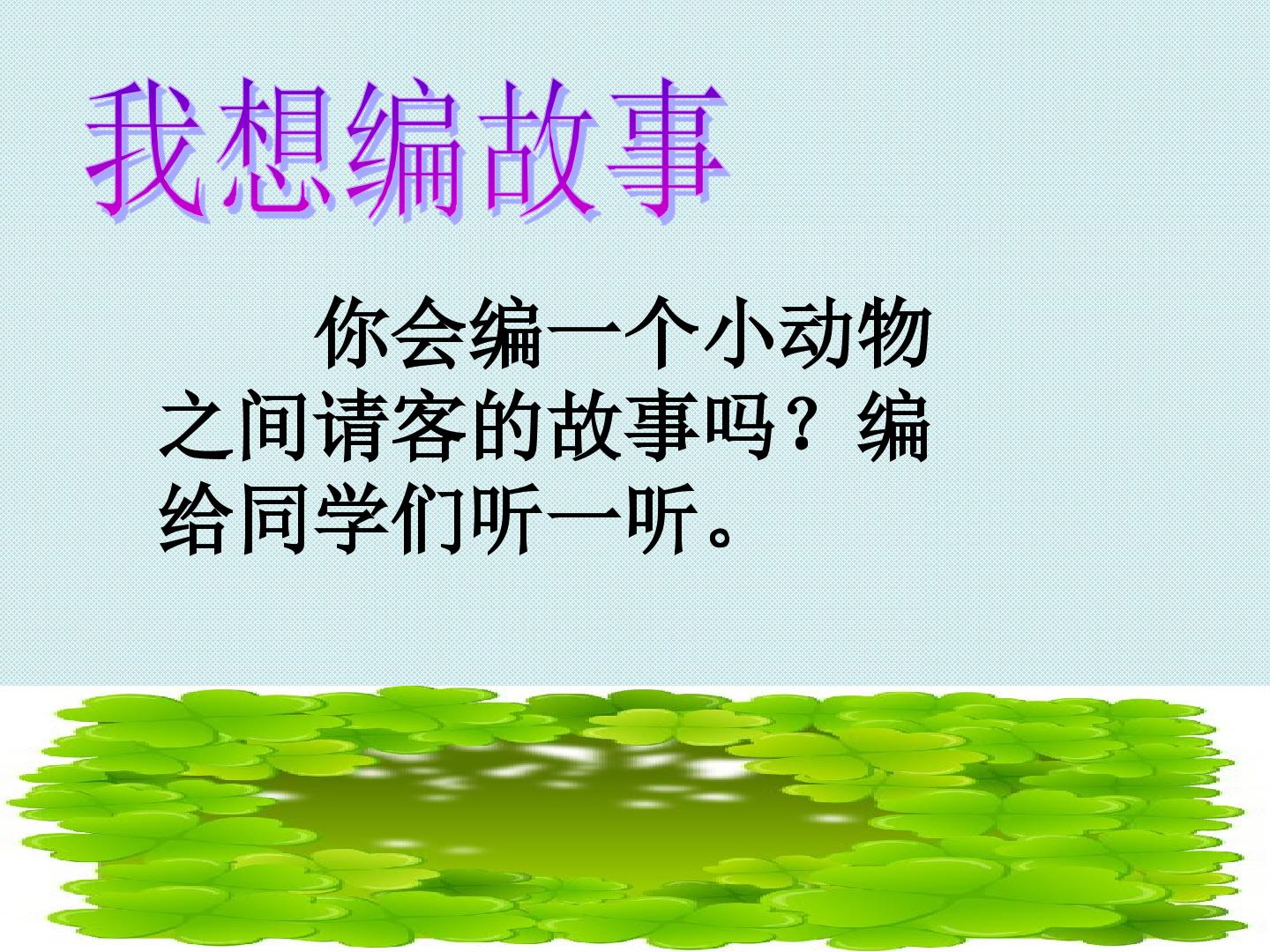 我想编故事

你会编一个小动物之间请客的故事吗？编给同学们听一听。